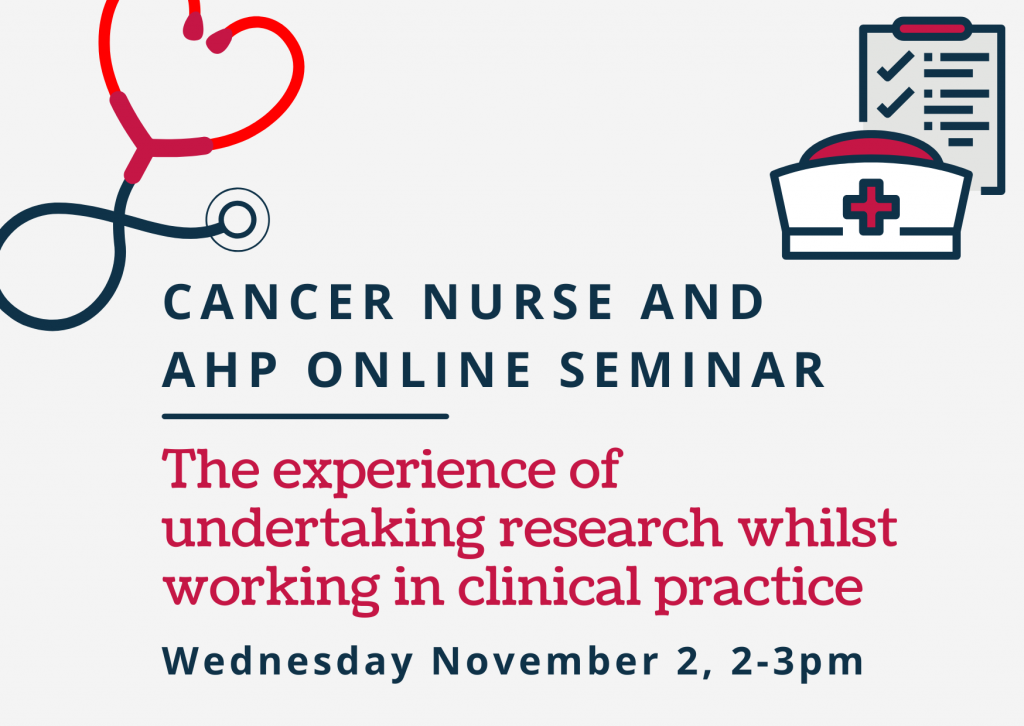 CANCER NURSE AND AHP ONLINE SEMINAR

The experience of undertaking research whilst working in clinical practice

Wednesday November 2, 2-3pm